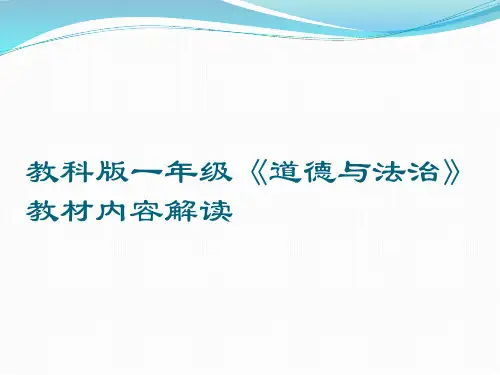 教科版一年级《道德与法治》教材内容解读